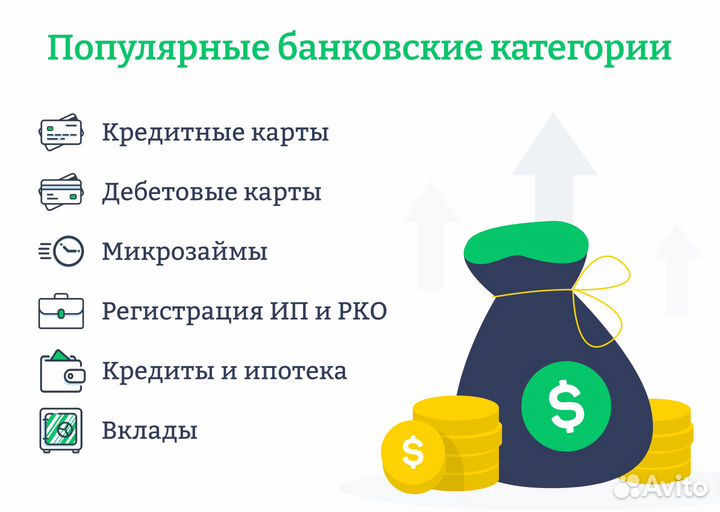 Популярные банковские категории

Кредитные карты

Дебетовые карты

Микрозаймы

Регистрация ИП и РКО

Кредиты и ипотека

Вклады

$

$

Avito